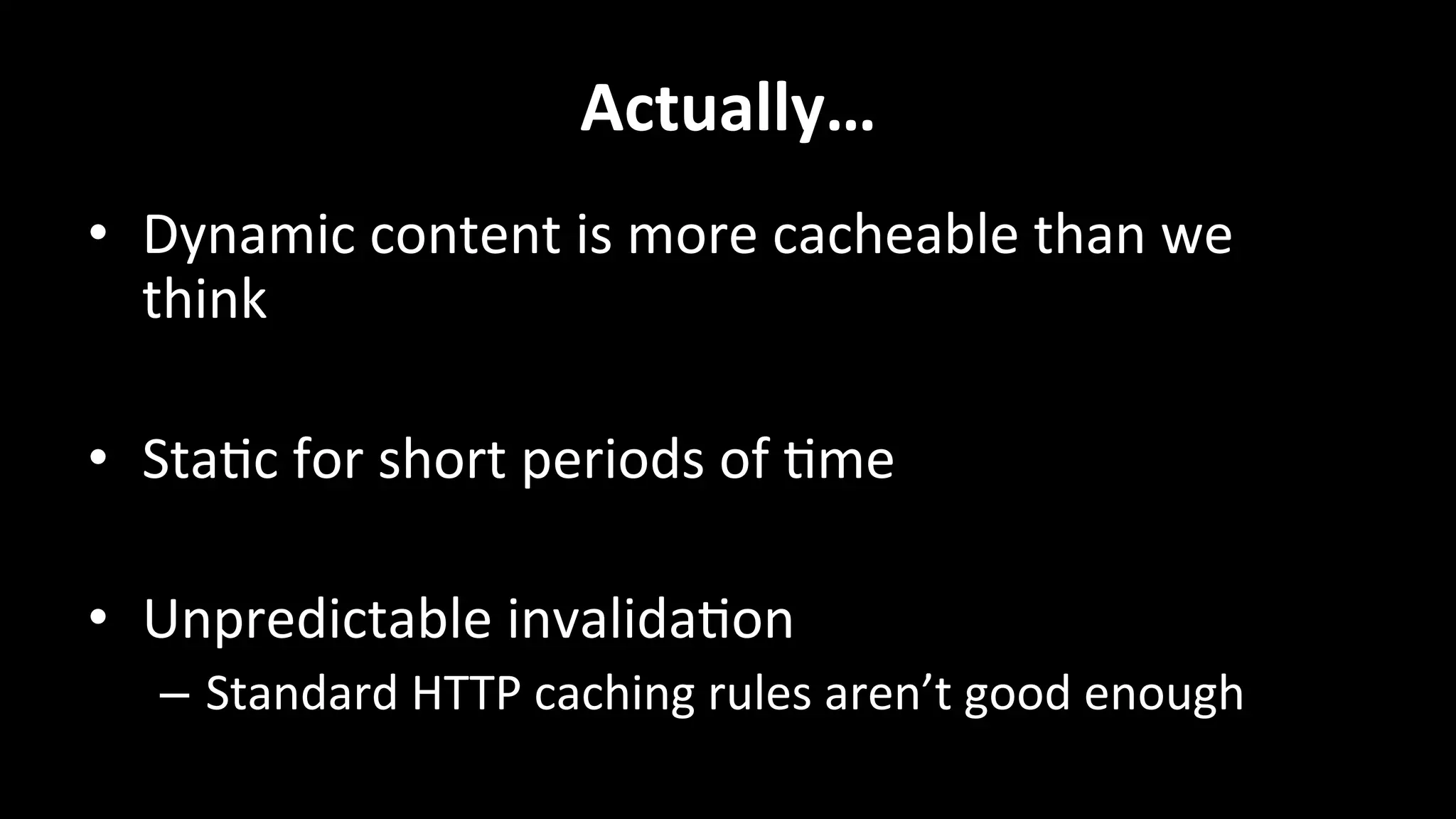 Actually…

• Dynamic content is more cacheable than we think

• Static for short periods of time

• Unpredictable invalidation
– Standard HTTP caching rules aren’t good enough